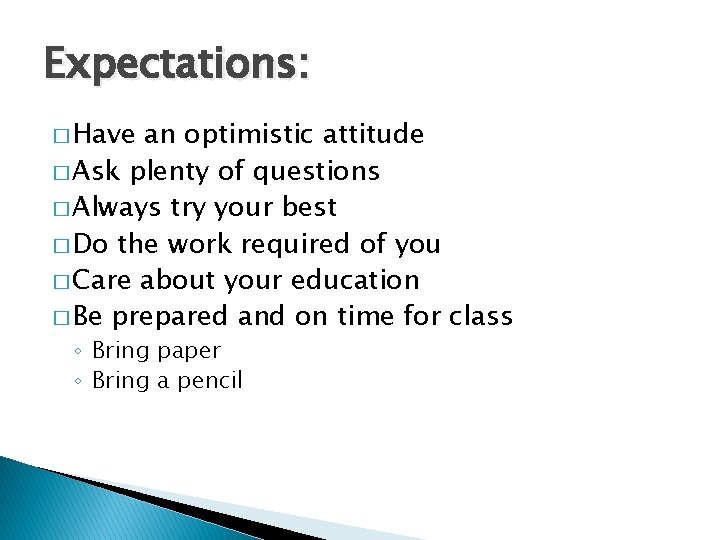 Expectations:

□ Have an optimistic attitude
□ Ask plenty of questions
□ Always try your best
□ Do the work required of you
□ Care about your education
□ Be prepared and on time for class
◦ Bring paper
◦ Bring a pencil